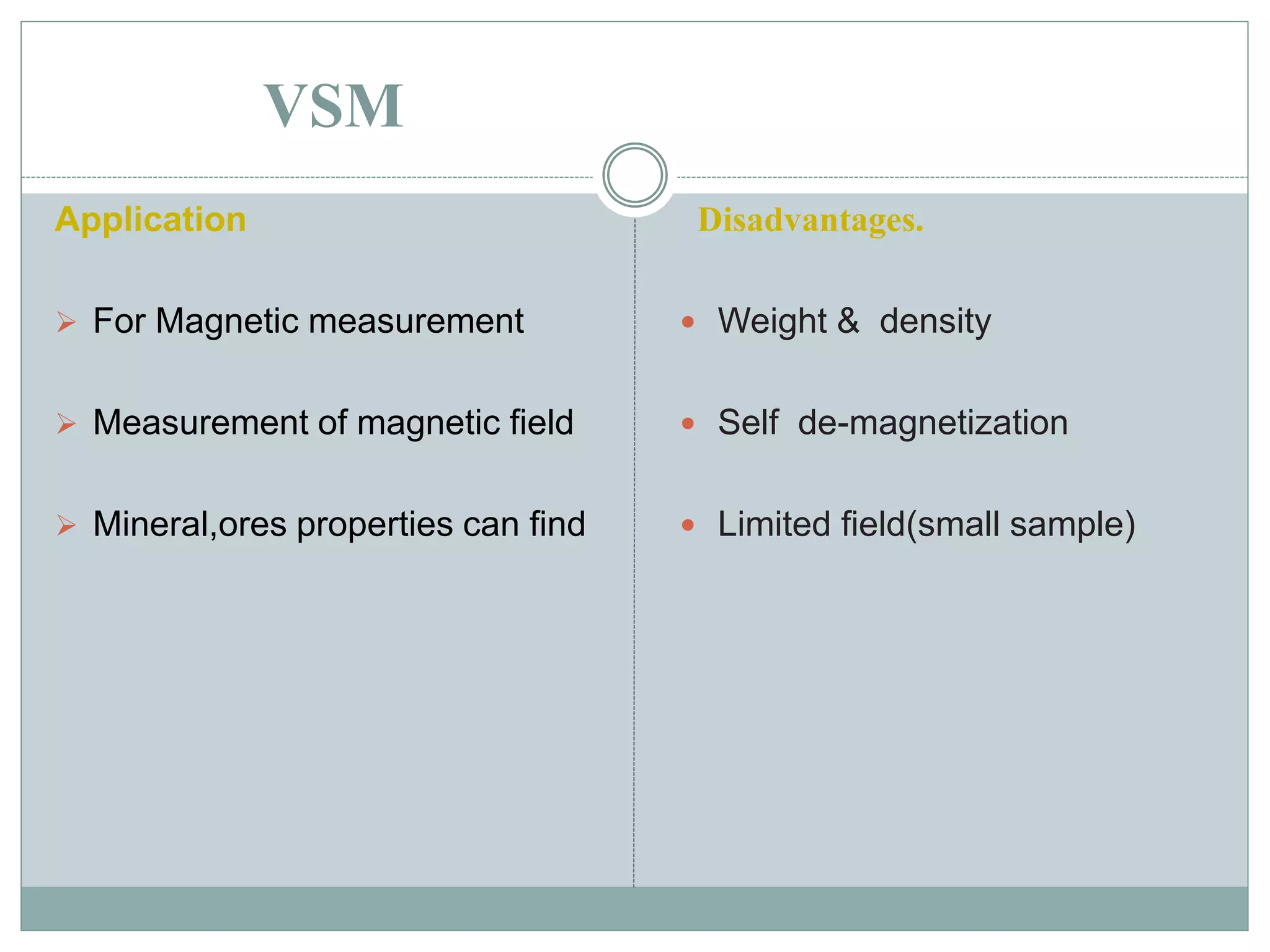 VSM

Application

For Magnetic measurement

Measurement of magnetic field

Mineral,ores properties can find

Disadvantages.

Weight &  density

Self  de-magnetization

Limited field(small sample)